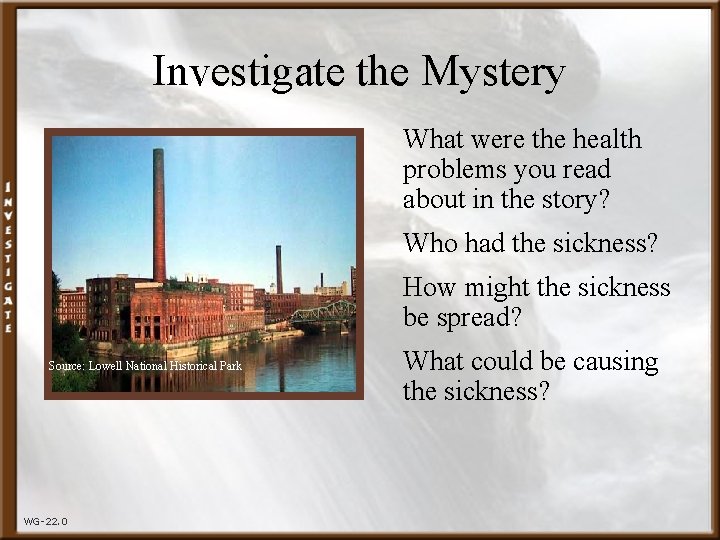 INVESTIGATE

Investigate the Mystery

Source: Lowell National Historical Park

What were the health problems you read about in the story?

Who had the sickness?

How might the sickness be spread?

What could be causing the sickness?

WG-22.0